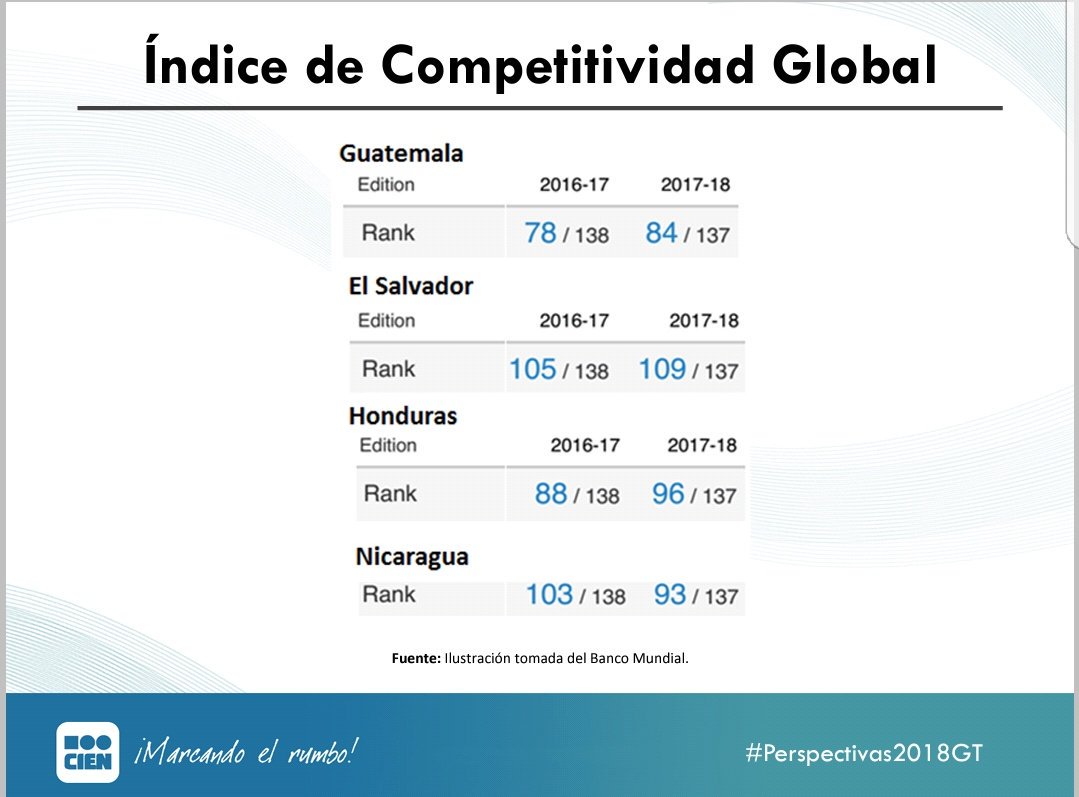 Índice de Competitividad Global

Guatemala

| Edition | 2016-17 | 2017-18 |
|---|---|---|
| Rank | 78 / 138 | 84 / 137 |

El Salvador

| Edition | 2016-17 | 2017-18 |
|---|---|---|
| Rank | 105 / 138 | 109 / 137 |

Honduras

| Edition | 2016-17 | 2017-18 |
|---|---|---|
| Rank | 88 / 138 | 96 / 137 |

Nicaragua

| Rank | 103 / 138 | 93 / 137 |
|---|---|---|

Fuente: Ilustración tomada del Banco Mundial.

CIEN ¡Marcando el rumbo!

#Perspectivas2018GT